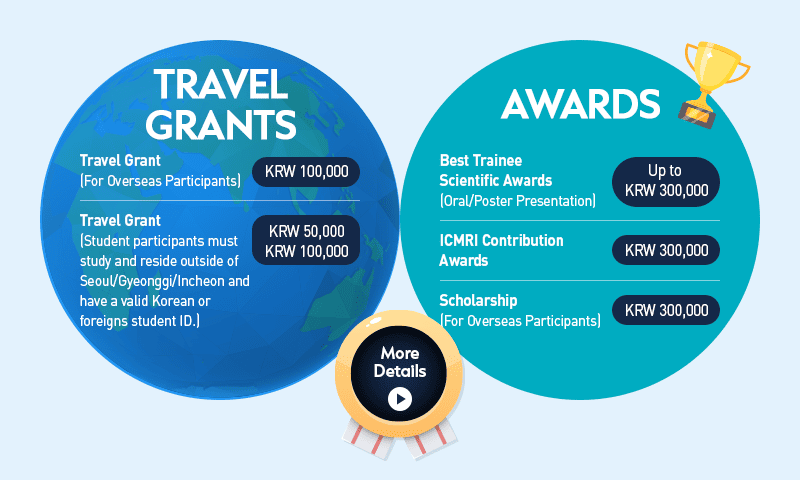 TRAVEL GRANTS

Travel Grant
(For Overseas Participants)

KRW 100,000

Travel Grant
(Student participants must study and reside outside of Seoul/Gyeonggi/Incheon and have a valid Korean or foreigns student ID.)

KRW 50,000
KRW 100,000

AWARDS

Best Trainee Scientific Awards
(Oral/Poster Presentation)

Up to KRW 300,000

ICMRI Contribution Awards

KRW 300,000

Scholarship
(For Overseas Participants)

KRW 300,000

More Details